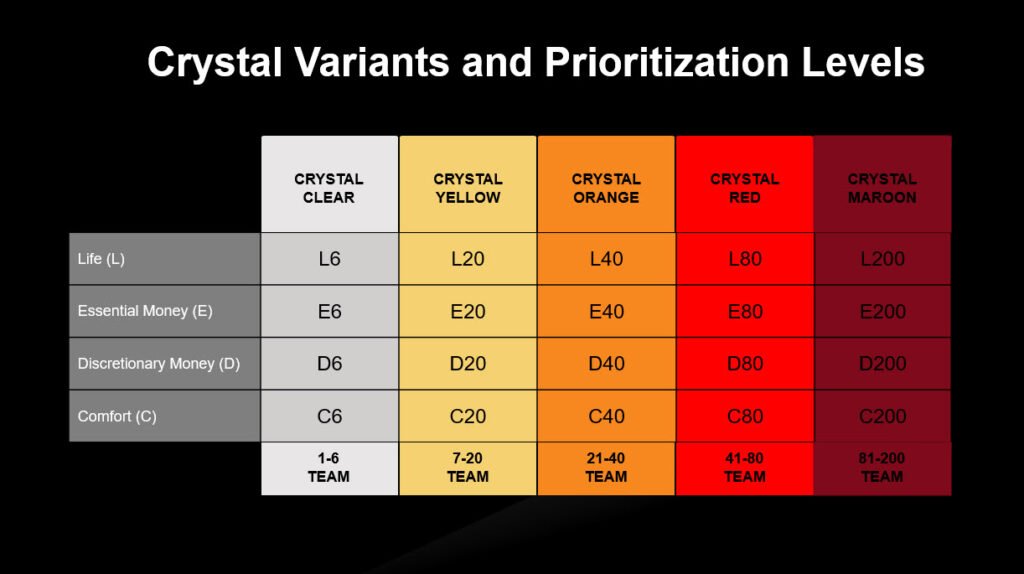 Crystal Variants and Prioritization Levels

| | CRYSTAL CLEAR | CRYSTAL YELLOW | CRYSTAL ORANGE | CRYSTAL RED | CRYSTAL MAROON |
|---|---|---|---|---|---|
| Life (L) | L6 | L20 | L40 | L80 | L200 |
| Essential Money (E) | E6 | E20 | E40 | E80 | E200 |
| Discretionary Money (D) | D6 | D20 | D40 | D80 | D200 |
| Comfort (C) | C6 | C20 | C40 | C80 | C200 |
| | 1-6 TEAM | 7-20 TEAM | 21-40 TEAM | 41-80 TEAM | 81-200 TEAM |